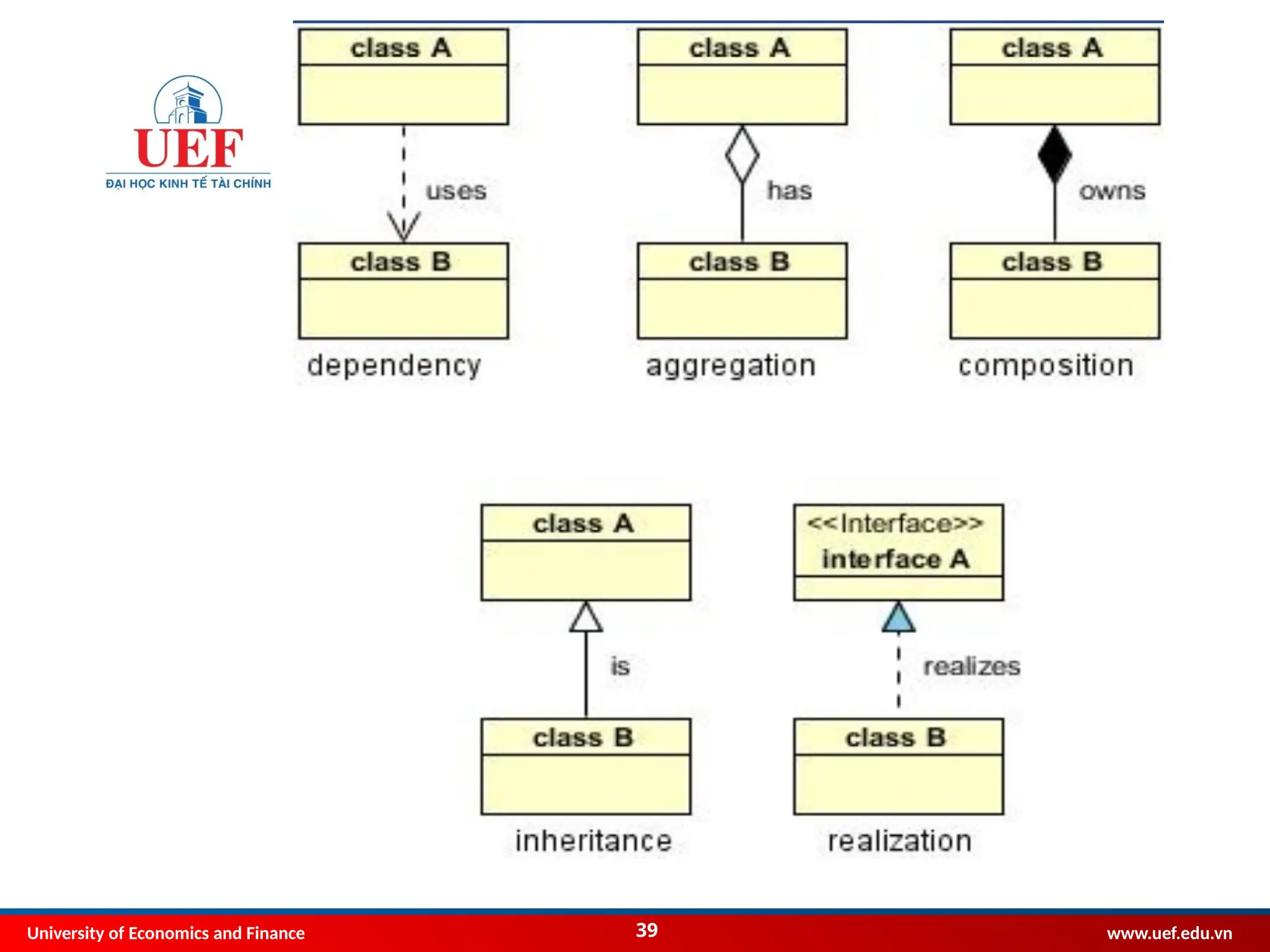 UEF
ĐẠI HỌC KINH TẾ TÀI CHÍNH

class A

uses

class B

dependency

class A

has

class B

aggregation

class A

owns

class B

composition

class A

is

class B

inheritance

<<Interface>>
interface A

realizes

class B

realization

University of Economics and Finance

39

www.uef.edu.vn